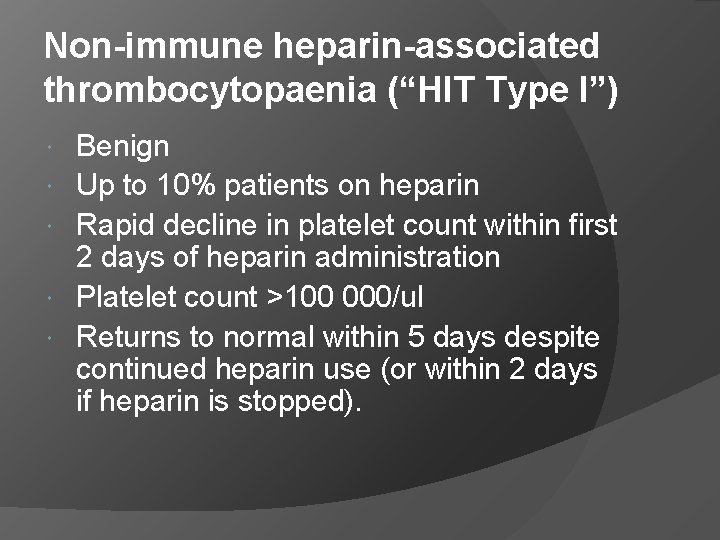 Non-immune heparin-associated thrombocytopaenia (“HIT Type I”)

- Benign
- Up to 10% patients on heparin
- Rapid decline in platelet count within first 2 days of heparin administration
- Platelet count >100 000/ul
- Returns to normal within 5 days despite continued heparin use (or within 2 days if heparin is stopped).